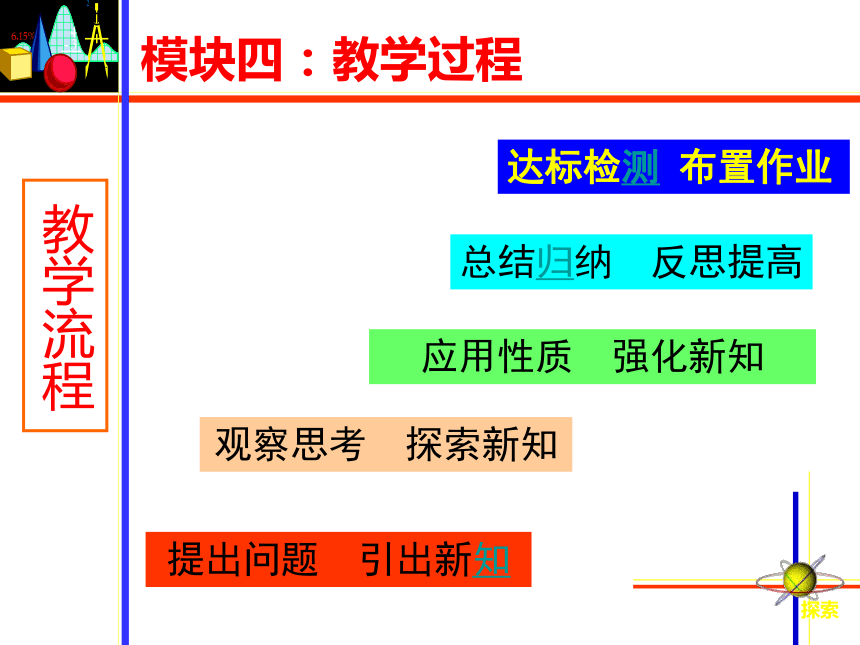 6.15%

模块四：教学过程

教学流程

达标检测 布置作业

总结归纳 反思提高

应用性质 强化新知

观察思考 探索新知

提出问题 引出新知

探索